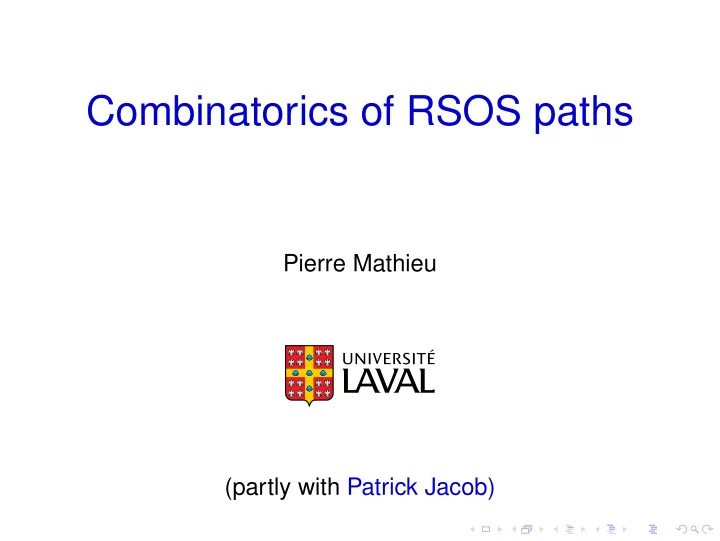 Combinatorics of RSOS paths

Pierre Mathieu

UNIVERSITÉ
LAVAL

(partly with Patrick Jacob)